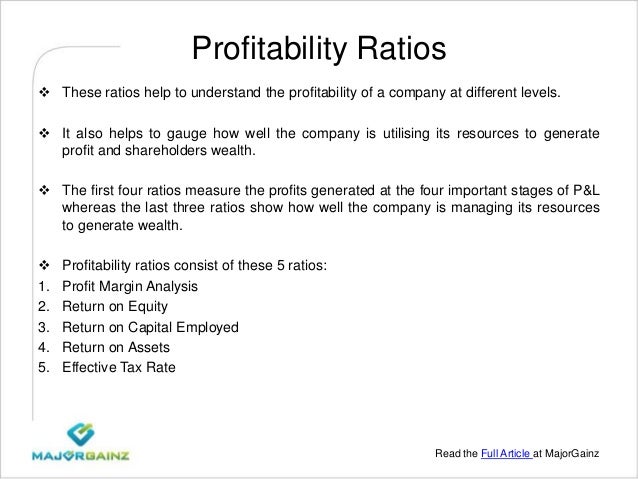 Profitability Ratios

❖ These ratios help to understand the profitability of a company at different levels.

❖ It also helps to gauge how well the company is utilising its resources to generate profit and shareholders wealth.

❖ The first four ratios measure the profits generated at the four important stages of P&L whereas the last three ratios show how well the company is managing its resources to generate wealth.

❖ Profitability ratios consist of these 5 ratios:
1. Profit Margin Analysis
2. Return on Equity
3. Return on Capital Employed
4. Return on Assets
5. Effective Tax Rate

MAJORGAINZ

Read the Full Article at MajorGainz